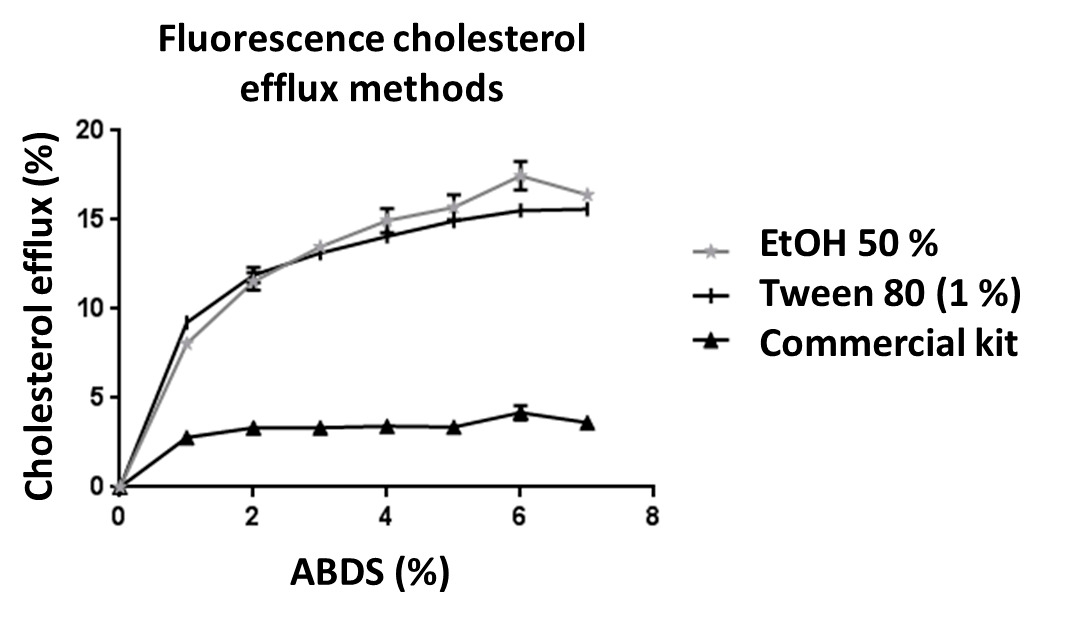 Fluorescence cholesterol efflux methods

Cholesterol efflux (%)

20
15
10
5
0

0
2
4
6
8

ABDS (%)

EtOH 50 %
Tween 80 (1 %)
Commercial kit